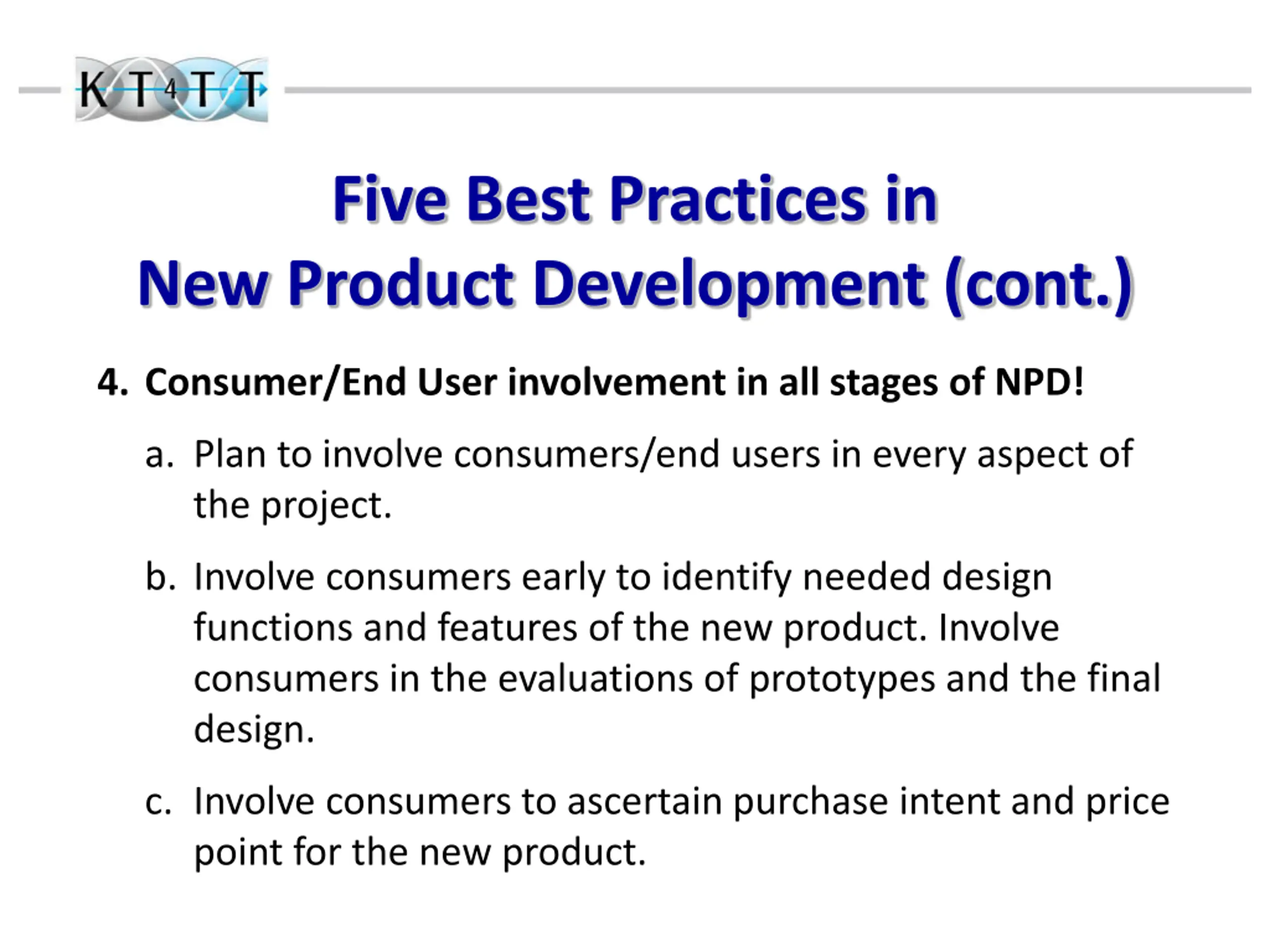 KT4TT

Five Best Practices in
New Product Development (cont.)

4. Consumer/End User involvement in all stages of NPD!

a. Plan to involve consumers/end users in every aspect of the project.

b. Involve consumers early to identify needed design functions and features of the new product. Involve consumers in the evaluations of prototypes and the final design.

c. Involve consumers to ascertain purchase intent and price point for the new product.